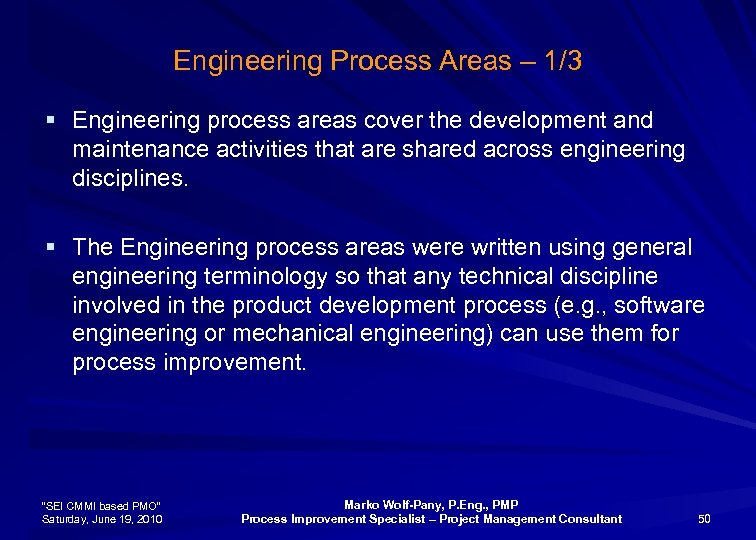 Engineering Process Areas – 1/3

▪ Engineering process areas cover the development and maintenance activities that are shared across engineering disciplines.

▪ The Engineering process areas were written using general engineering terminology so that any technical discipline involved in the product development process (e.g., software engineering or mechanical engineering) can use them for process improvement.

"SEI CMMI based PMO"
Saturday, June 19, 2010

Marko Wolf-Pany, P.Eng., PMP
Process Improvement Specialist – Project Management Consultant

50